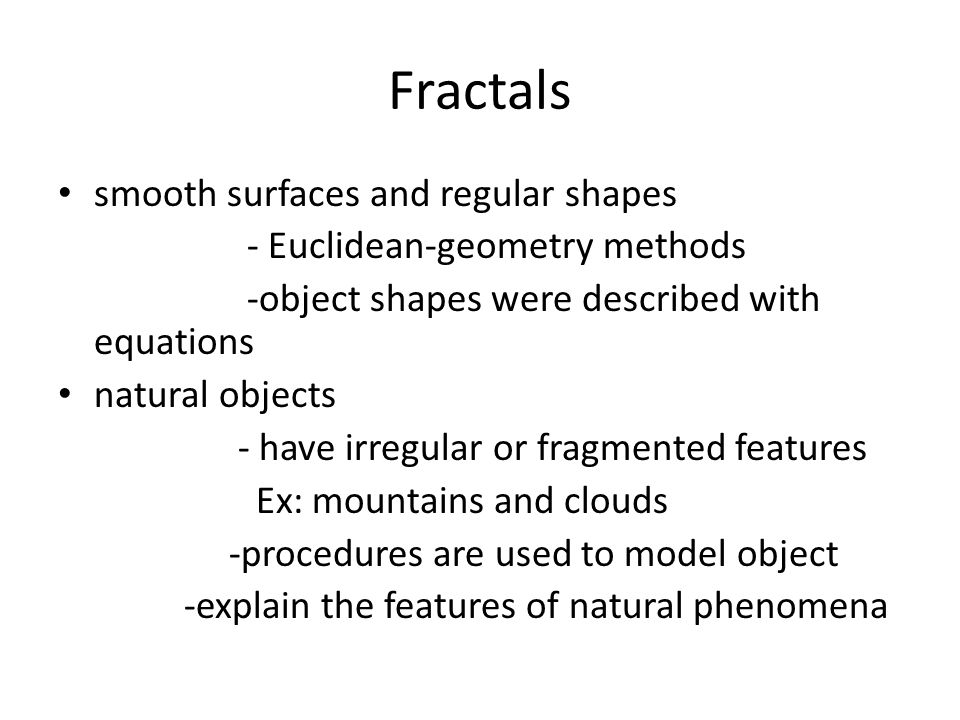 Fractals

• smooth surfaces and regular shapes
- Euclidean-geometry methods
-object shapes were described with equations
• natural objects
- have irregular or fragmented features
Ex: mountains and clouds
-procedures are used to model object
-explain the features of natural phenomena